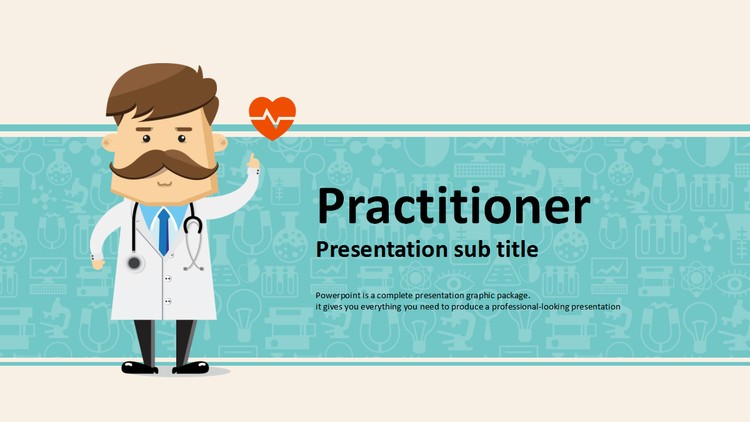 Practitioner

Presentation sub title

Powerpoint is a complete presentation graphic package.
it gives you everything you need to produce a professional-looking presentation